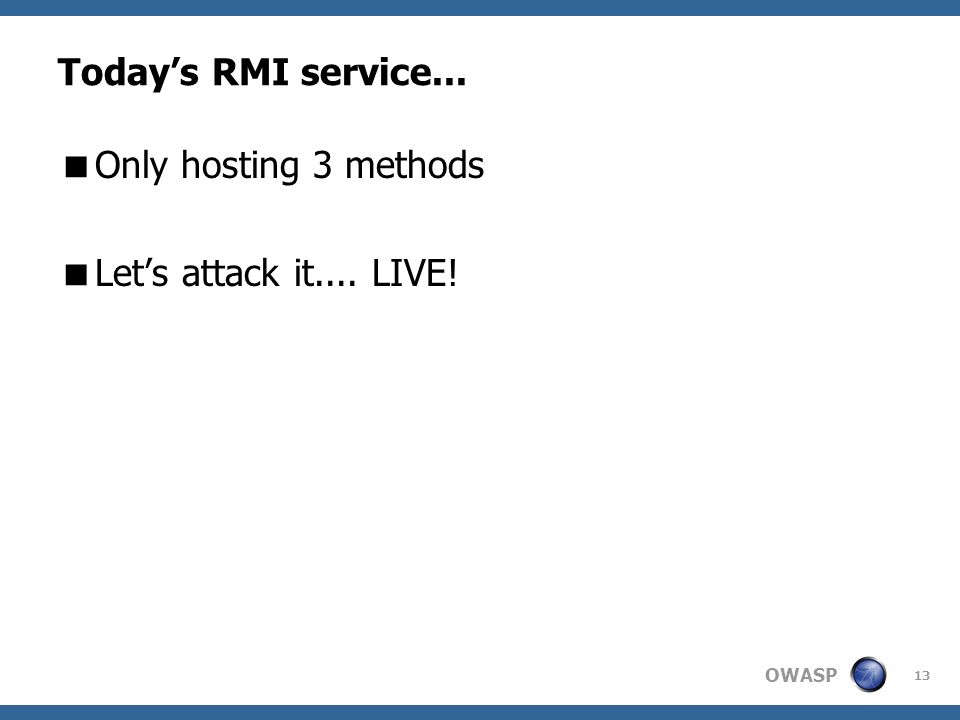 Today’s RMI service...

■ Only hosting 3 methods

■ Let’s attack it.... LIVE!

OWASP

13